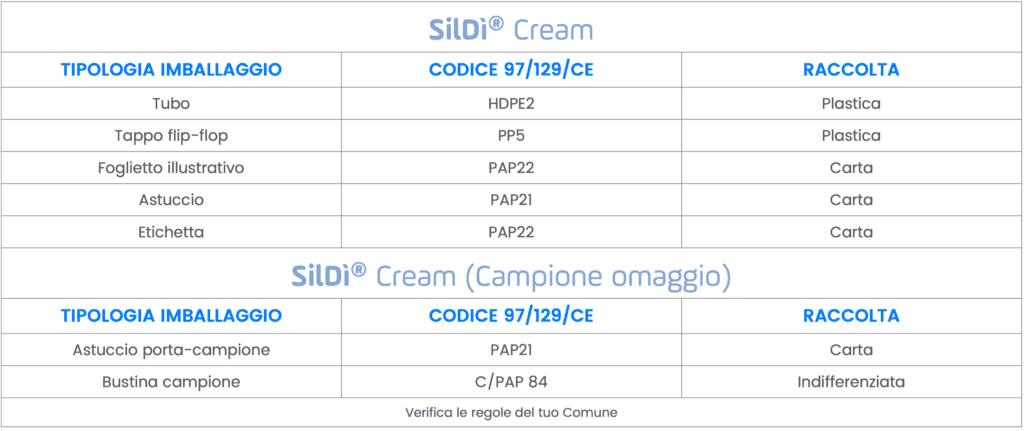 SilDì® Cream

| TIPOLOGIA IMBALLAGGIO | CODICE 97/129/CE | RACCOLTA |
|---|---|---|
| Tubo | HDPE2 | Plastica |
| Tappo flip-flop | PP5 | Plastica |
| Foglietto illustrativo | PAP22 | Carta |
| Astuccio | PAP21 | Carta |
| Etichetta | PAP22 | Carta |

SilDì® Cream (Campione omaggio)

| TIPOLOGIA IMBALLAGGIO | CODICE 97/129/CE | RACCOLTA |
|---|---|---|
| Astuccio porta-campione | PAP21 | Carta |
| Bustina campione | C/PAP 84 | Indifferenziata |

Verifica le regole del tuo Comune